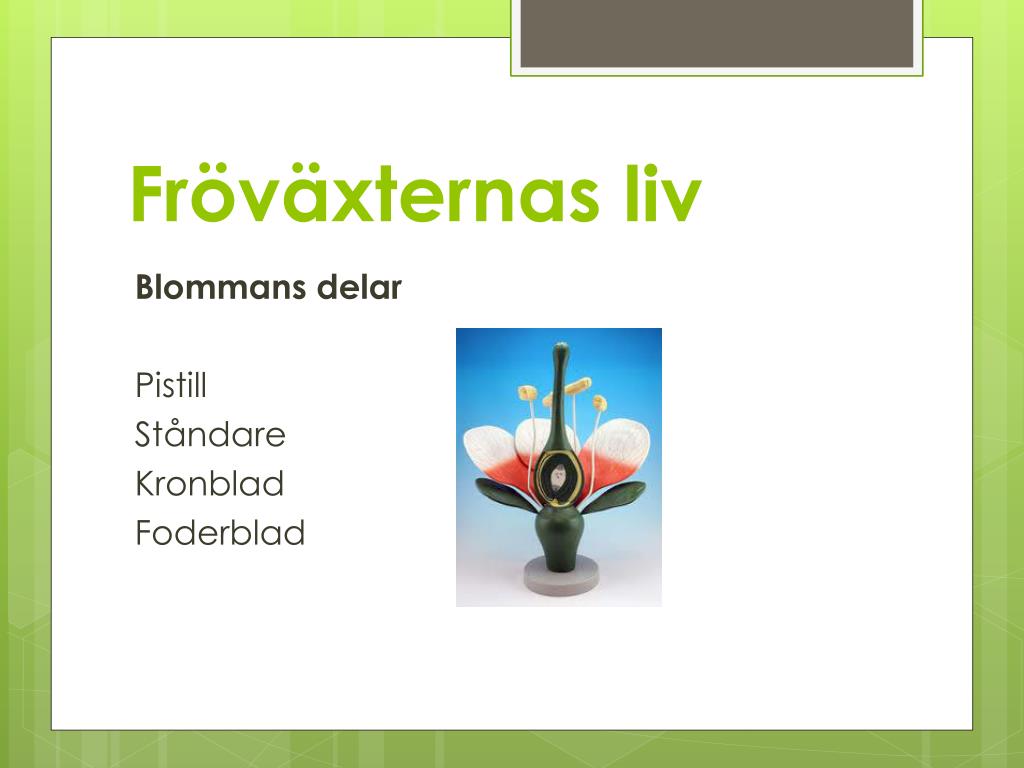 Fröväxternas liv

Blommans delar

Pistill
Ståndare
Kronblad
Foderblad